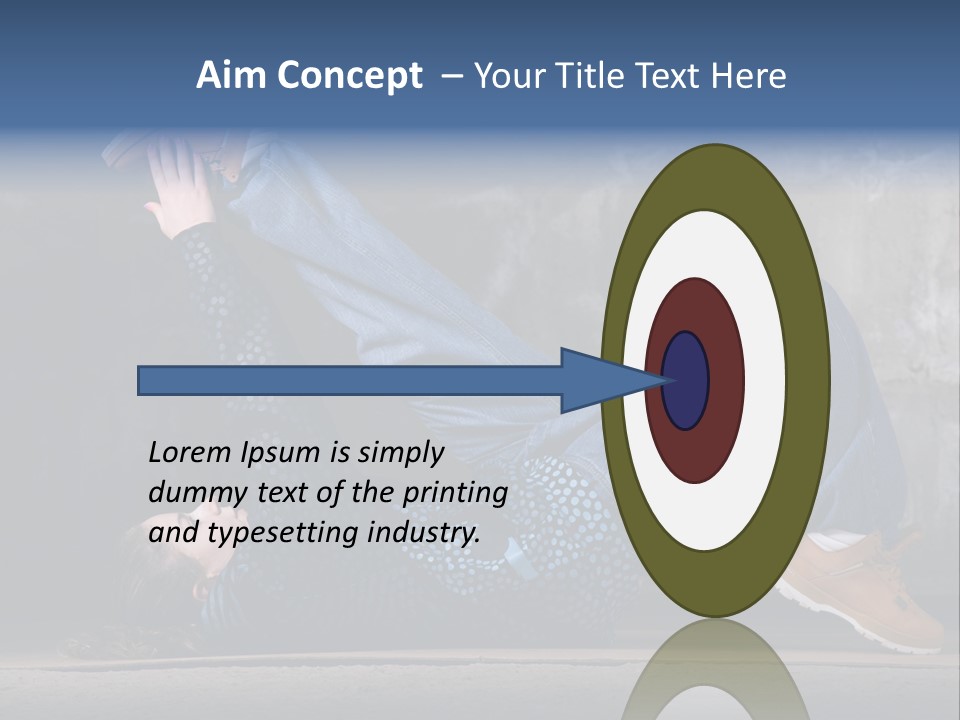 Aim Concept – Your Title Text Here

Lorem Ipsum is simply dummy text of the printing and typesetting industry.